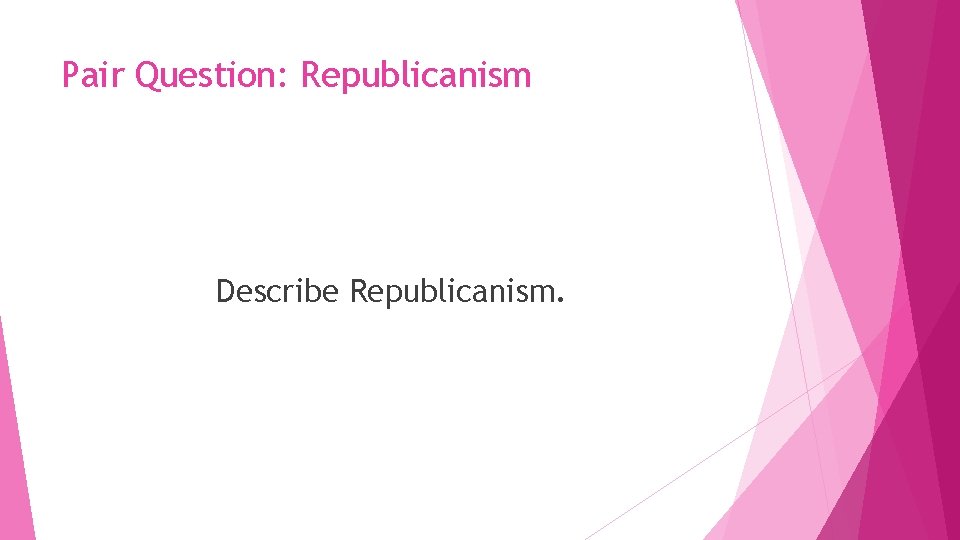 Pair Question: Republicanism

Describe Republicanism.